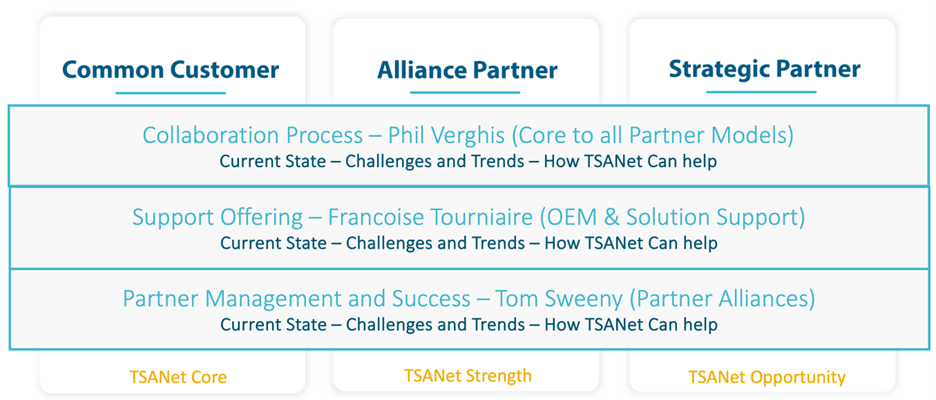 Common Customer

Alliance Partner

Strategic Partner

Collaboration Process – Phil Verghis (Core to all Partner Models)
Current State – Challenges and Trends – How TSANet Can help

Support Offering – Francoise Tourniaire (OEM & Solution Support)
Current State – Challenges and Trends – How TSANet Can help

Partner Management and Success – Tom Sweeny (Partner Alliances)
Current State – Challenges and Trends – How TSANet Can help

TSANet Core

TSANet Strength

TSANet Opportunity